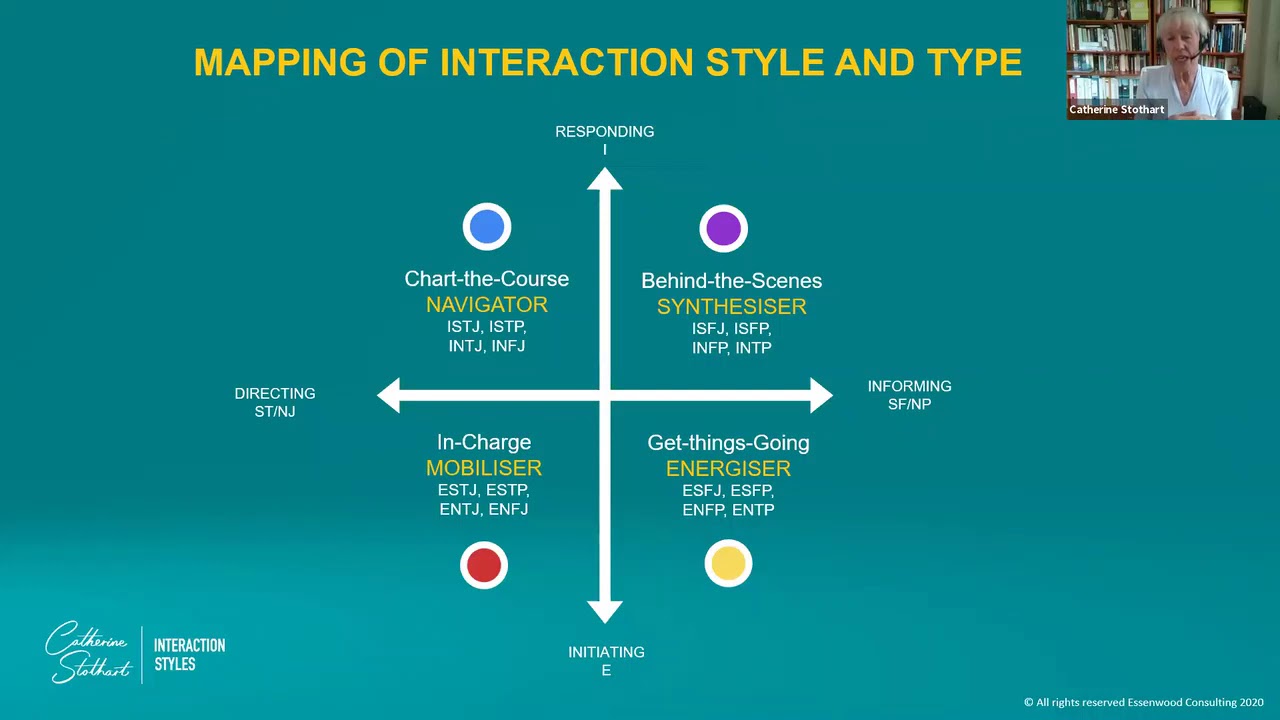 MAPPING OF INTERACTION STYLE AND TYPE

Catherine Stothart

RESPONDING
I

Chart-the-Course
NAVIGATOR
ISTJ, ISTP,
INTJ, INFJ

Behind-the-Scenes
SYNTHESISER
ISFJ, ISFP,
INFP, INTP

DIRECTING
ST/NJ

INFORMING
SF/NP

In-Charge
MOBILISER
ESTJ, ESTP,
ENTJ, ENFJ

Get-things-Going
ENERGISER
ESFJ, ESFP,
ENFP, ENTP

INITIATING
E

Catherine Stothart | INTERACTION STYLES

© All rights reserved Essenwood Consulting 2020